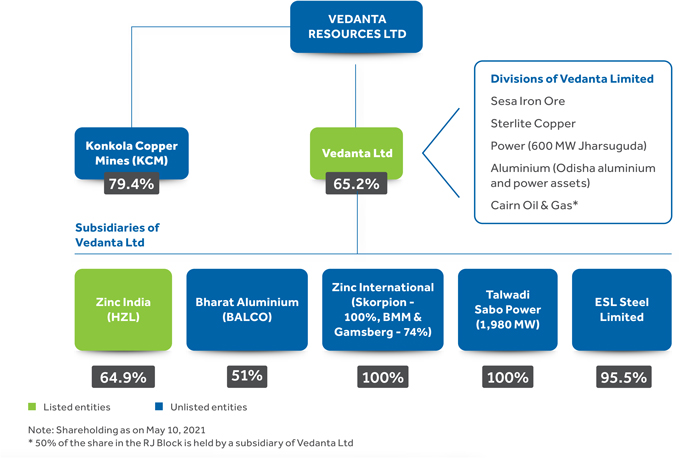 VEDANTA RESOURCES LTD

Konkola Copper Mines (KCM)
79.4%

Vedanta Ltd
65.2%

Divisions of Vedanta Limited
Sesa Iron Ore
Sterlite Copper
Power (600 MW Jharsuguda)
Aluminium (Odisha aluminium and power assets)
Cairn Oil & Gas*

Subsidiaries of Vedanta Ltd

Zinc India (HZL)
64.9%

Bharat Aluminium (BALCO)
51%

Zinc International (Skorpion - 100%, BMM & Gamsberg - 74%)
100%

Talwadi Sabo Power (1,980 MW)
100%

ESL Steel Limited
95.5%

Listed entities
Unlisted entities

Note: Shareholding as on May 10, 2021
* 50% of the share in the RJ Block is held by a subsidiary of Vedanta Ltd